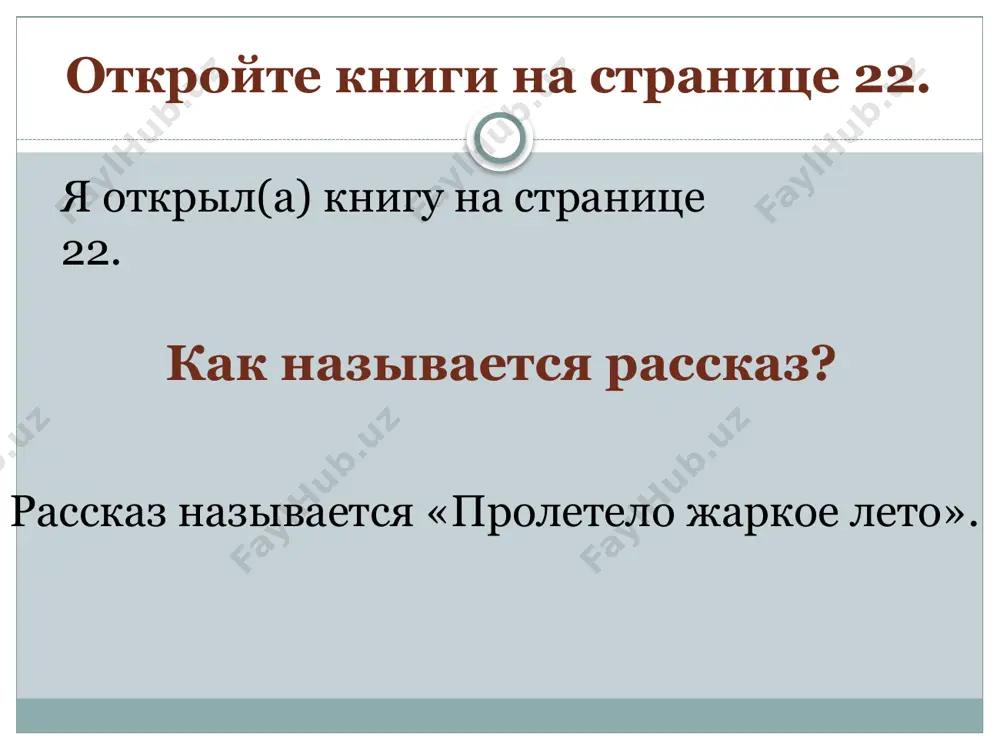 Откройте книги на странице 22.

Я открыл(а) книгу на странице 22.

Как называется рассказ?

Рассказ называется «Пролетело жаркое лето».

FaylHub.uz